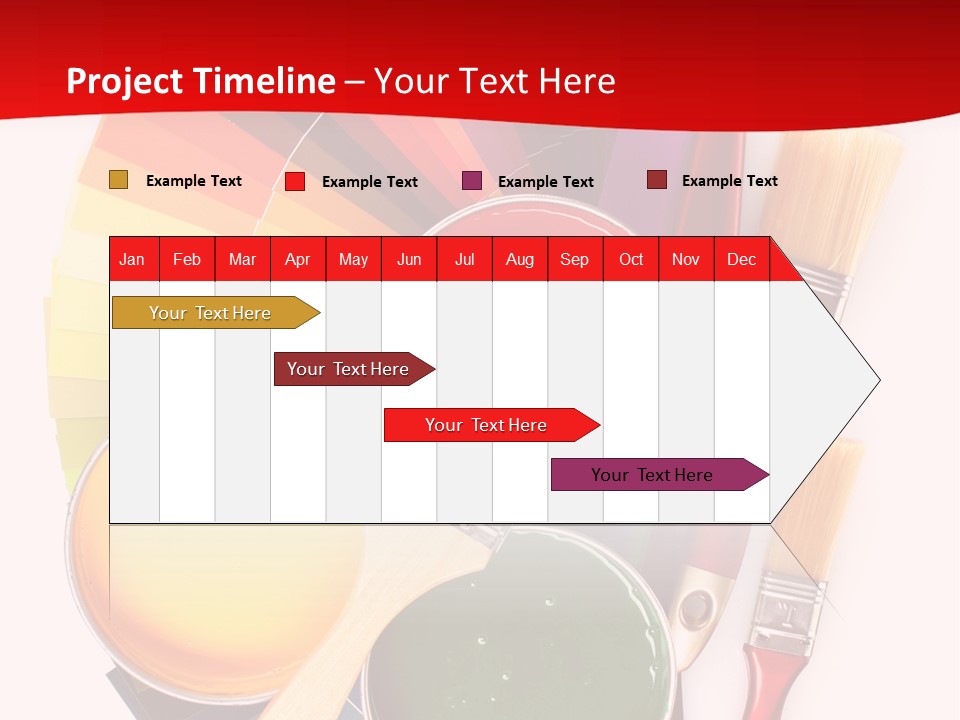 Project Timeline – Your Text Here

Example Text Example Text Example Text Example Text

| Jan | Feb | Mar | Apr | May | Jun | Jul | Aug | Sep | Oct | Nov | Dec |
|---|---|---|---|---|---|---|---|---|---|---|---|

Your Text Here

Your Text Here

Your Text Here

Your Text Here